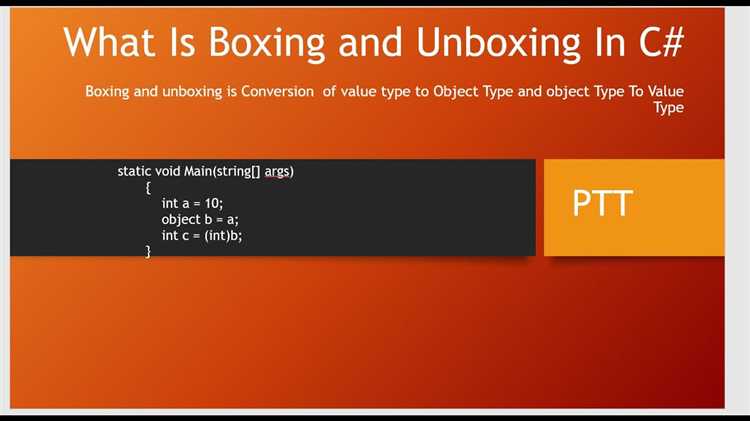 What Is Boxing and Unboxing In C#

Boxing and unboxing is Conversion of value type to Object Type and object Type To Value Type

static void Main(string[] args)
{
int a = 10;
object b = a;
int c = (int)b;
}

PTT